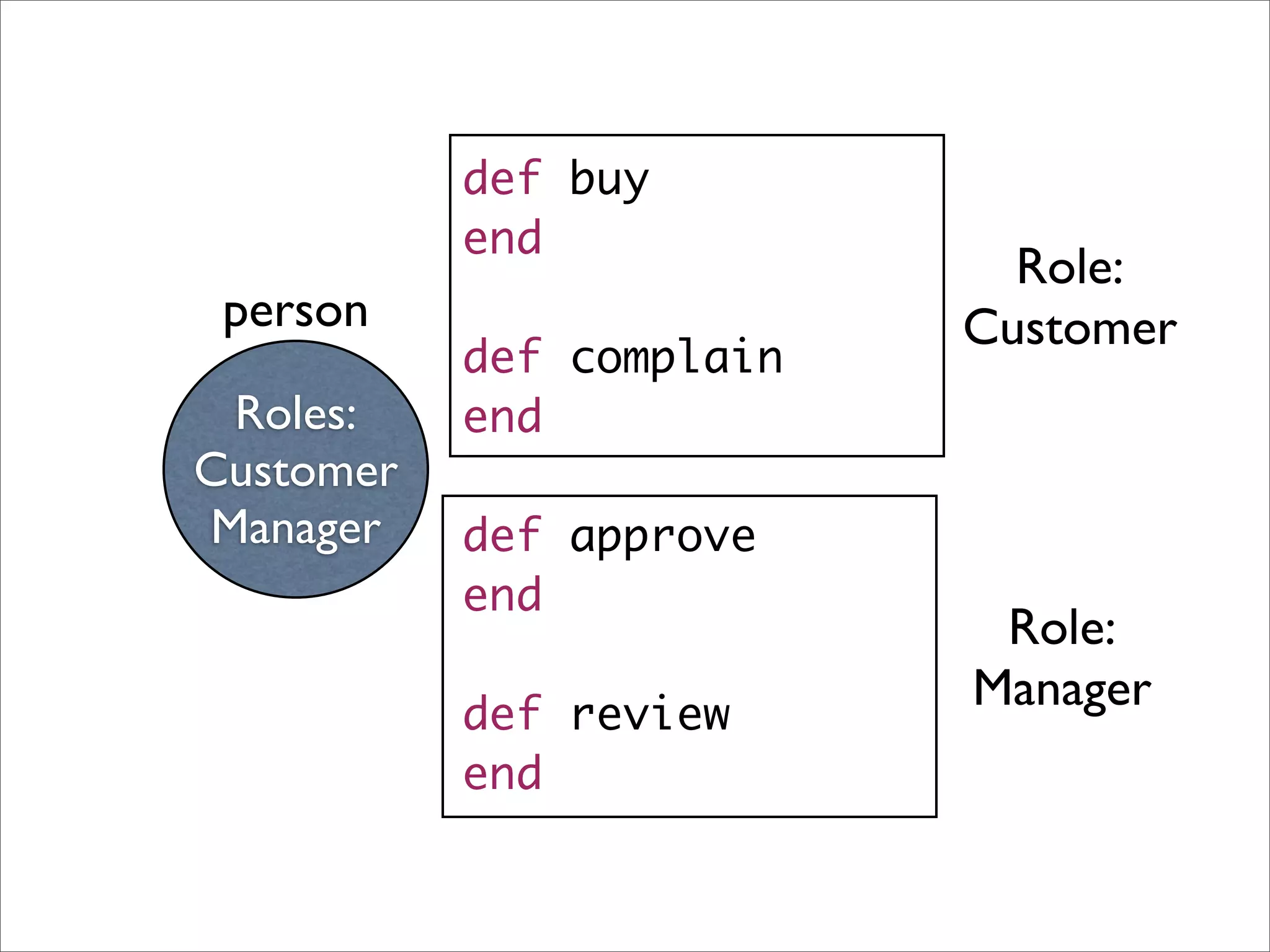 person

Roles:
Customer
Manager

def buy
end

def complain
end

Role:
Customer

def approve
end

def review
end

Role:
Manager